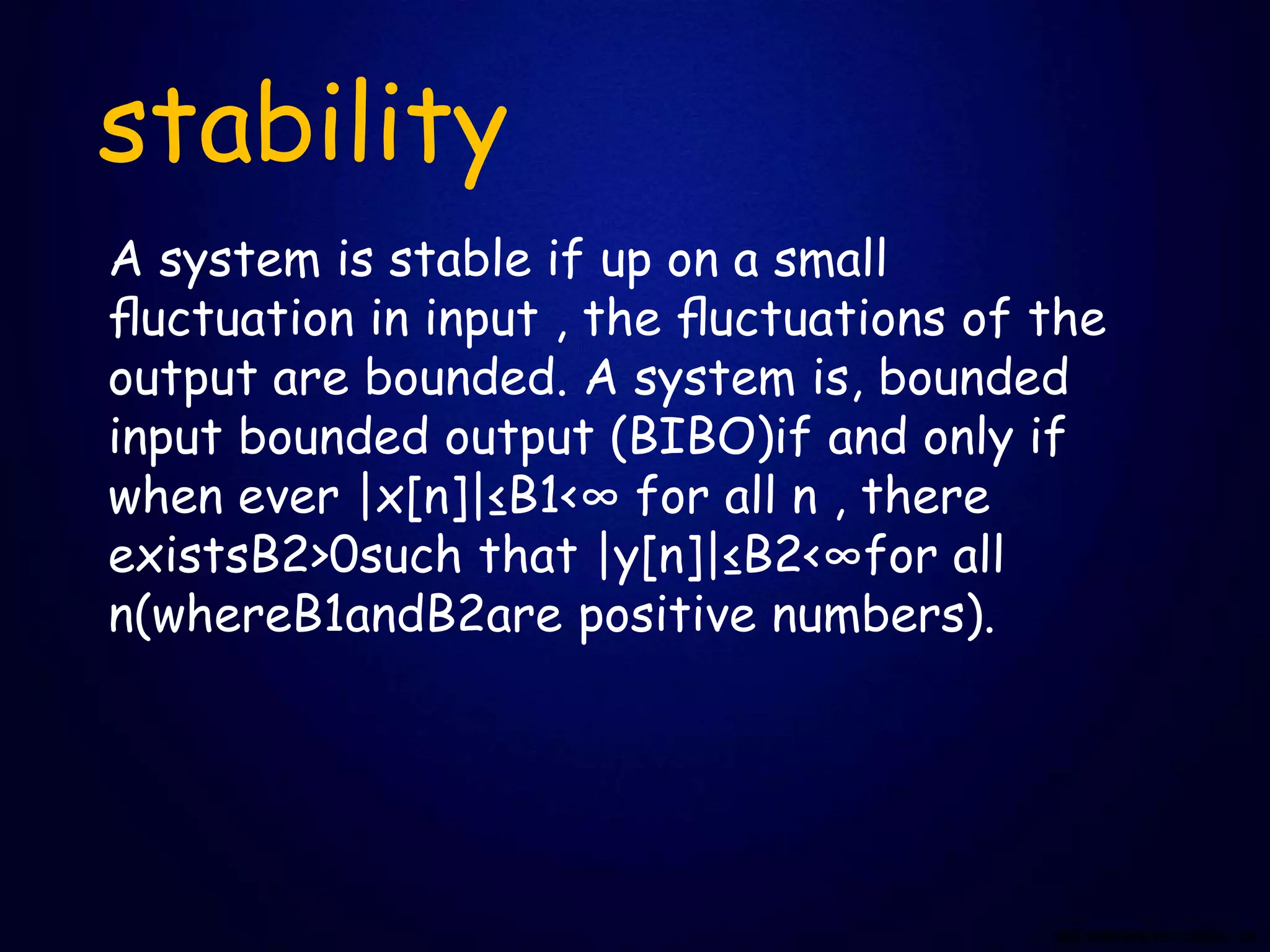 stability

A system is stable if up on a small fluctuation in input , the fluctuations of the output are bounded. A system is, bounded input bounded output (BIBO)if and only if when ever $|x[n]|\leq B1<\infty$ for all n , there existsB2>0such that $|y[n]|\leq B2<\infty$for all n(whereB1andB2are positive numbers).